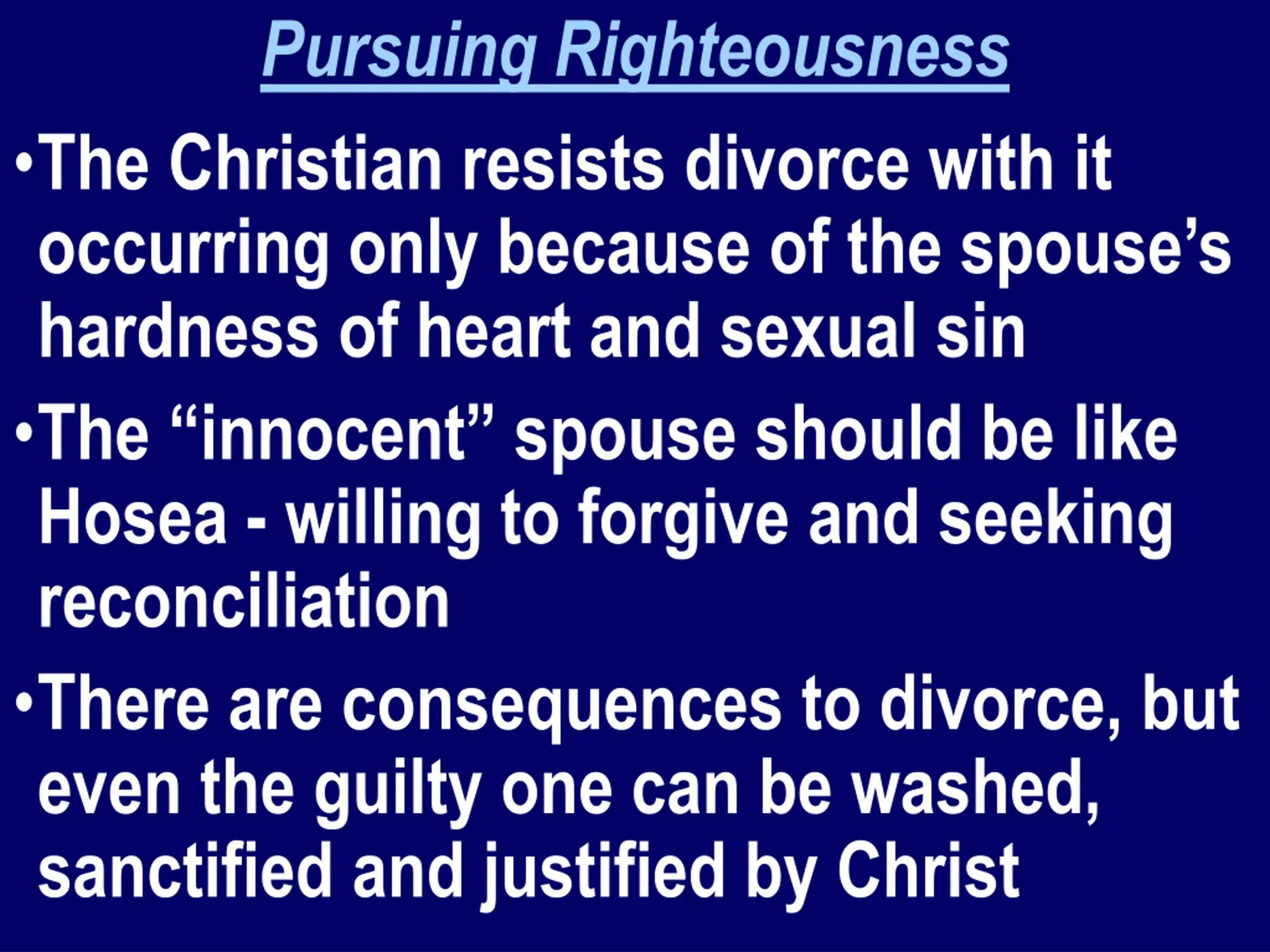 Pursuing Righteousness

•The Christian resists divorce with it occurring only because of the spouse’s hardness of heart and sexual sin

•The “innocent” spouse should be like Hosea - willing to forgive and seeking reconciliation

•There are consequences to divorce, but even the guilty one can be washed, sanctified and justified by Christ